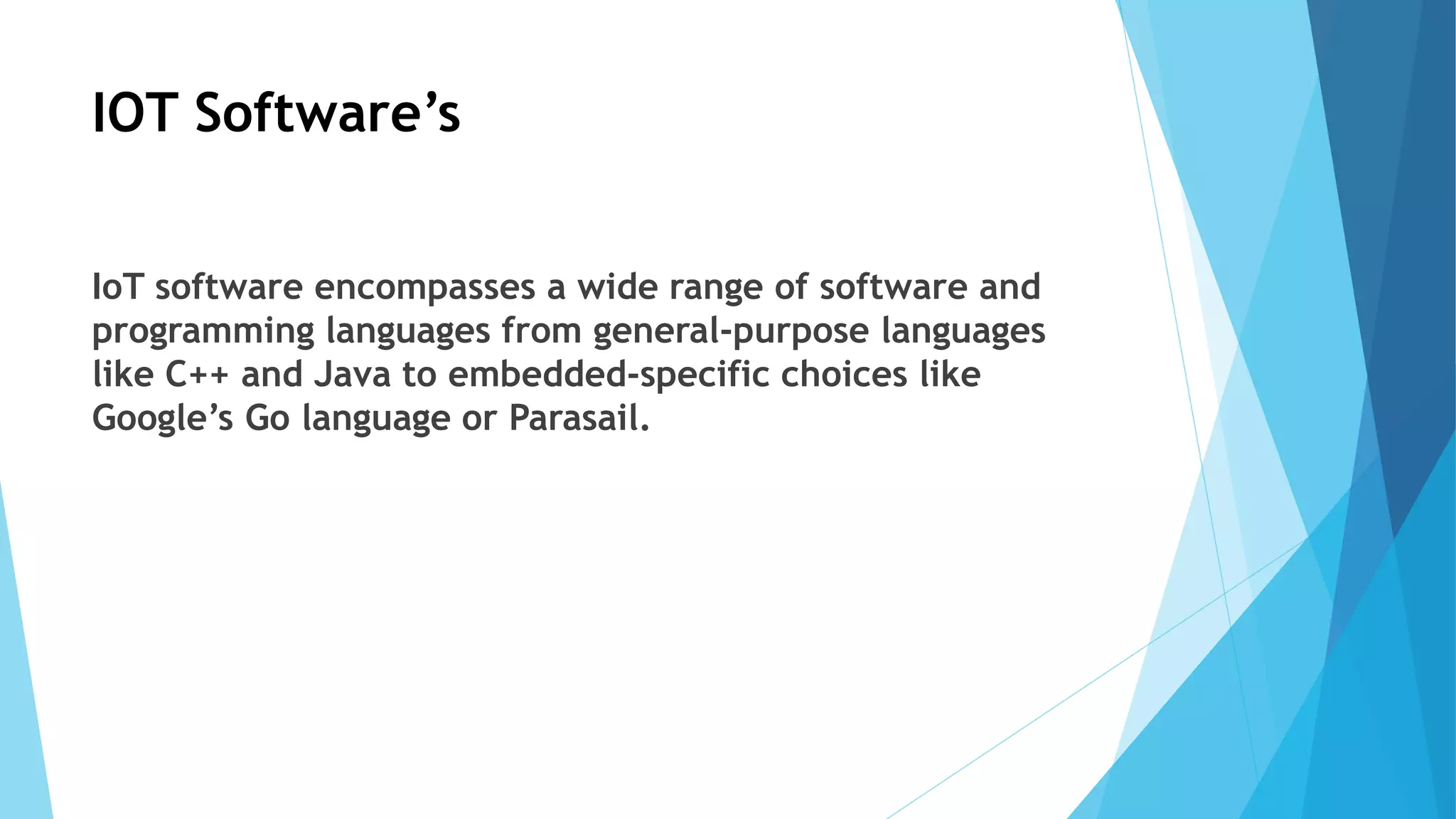 IOT Software’s

IoT software encompasses a wide range of software and programming languages from general-purpose languages like C++ and Java to embedded-specific choices like Google’s Go language or Parasail.